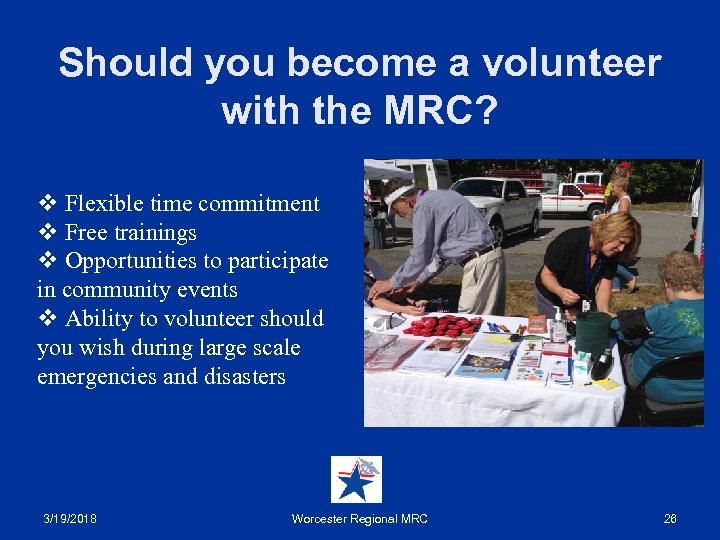 Should you become a volunteer with the MRC?

❖ Flexible time commitment
❖ Free trainings
❖ Opportunities to participate in community events
❖ Ability to volunteer should you wish during large scale emergencies and disasters

3/19/2018

Worcester Regional MRC

26